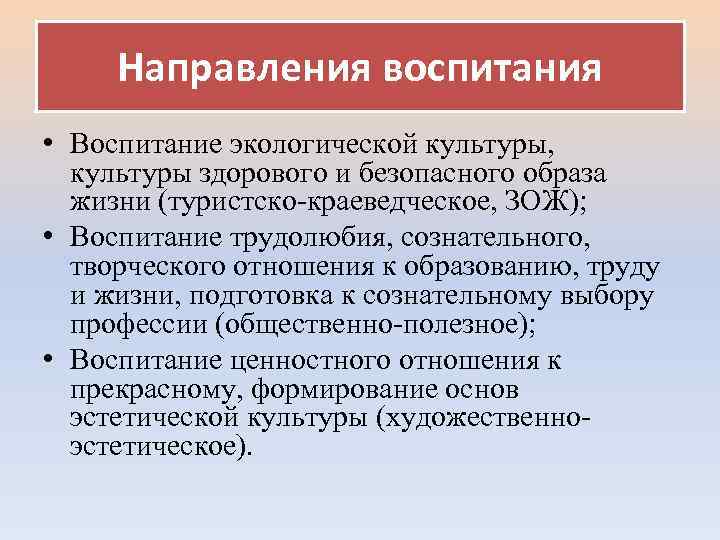 Направления воспитания

• Воспитание экологической культуры, культуры здорового и безопасного образа жизни (туристско-краеведческое, ЗОЖ);
• Воспитание трудолюбия, сознательного, творческого отношения к образованию, труду и жизни, подготовка к сознательному выбору профессии (общественно-полезное);
• Воспитание ценностного отношения к прекрасному, формирование основ эстетической культуры (художественно-эстетическое).